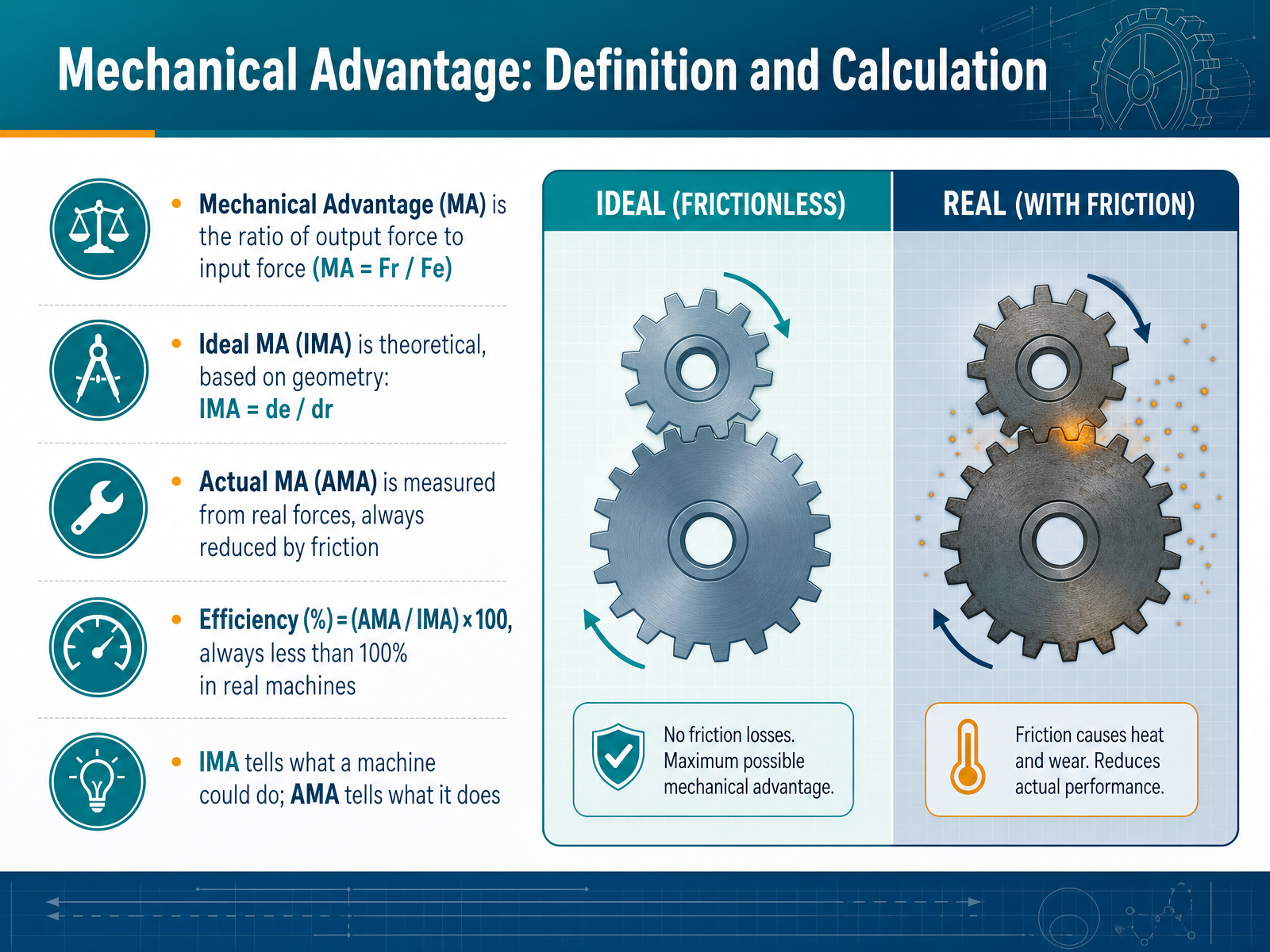 Mechanical Advantage: Definition and Calculation

• Mechanical Advantage (MA) is the ratio of output force to input force (MA = Fr / Fe)

• Ideal MA (IMA) is theoretical, based on geometry: IMA = de / dr

• Actual MA (AMA) is measured from real forces, always reduced by friction

• Efficiency (%) = (AMA / IMA) x 100, always less than 100% in real machines

• IMA tells what a machine could do; AMA tells what it does

IDEAL (FRICTIONLESS)

No friction losses. Maximum possible mechanical advantage.

REAL (WITH FRICTION)

Friction causes heat and wear. Reduces actual performance.